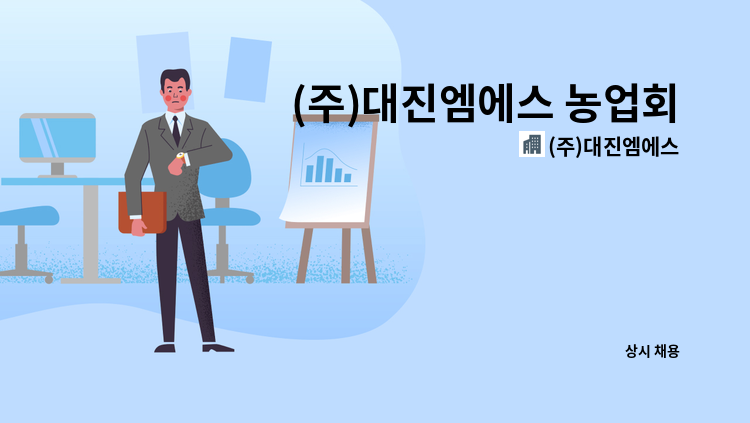 (주)대진엠에스 농업회

(주)대진엠에스

상시 채용